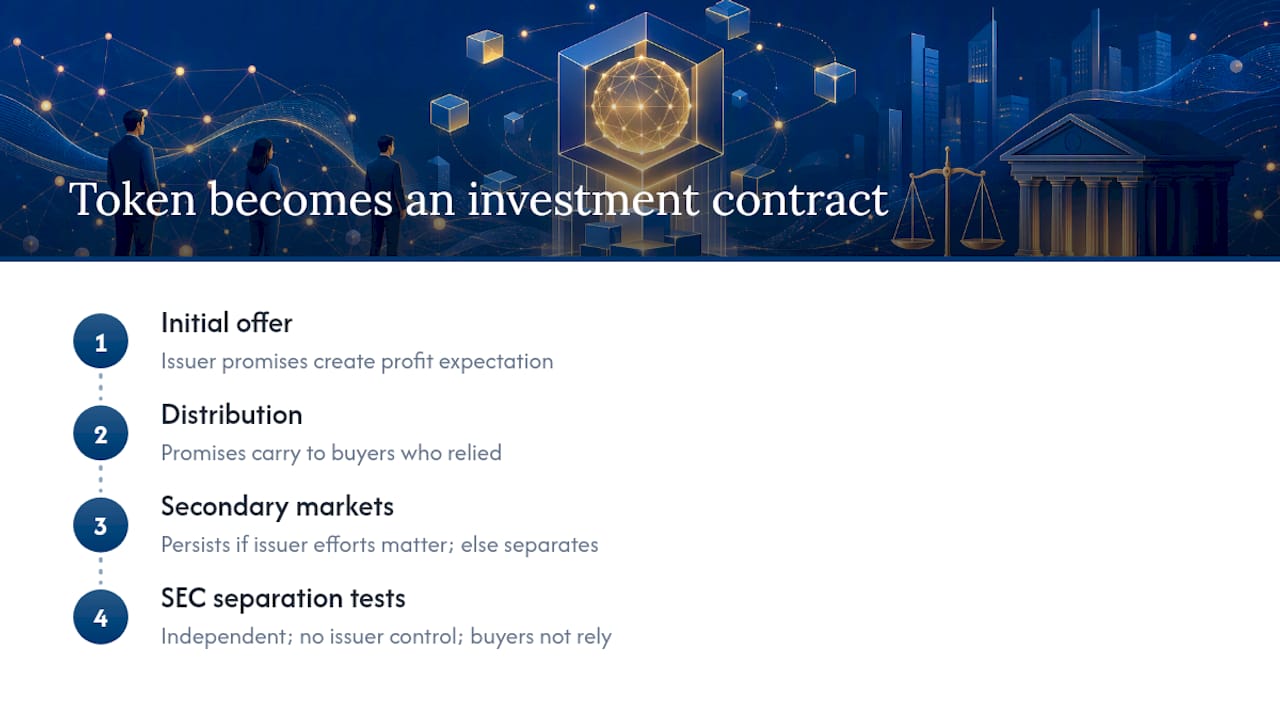 Token becomes an investment contract

1
Initial offer
Issuer promises create profit expectation

2
Distribution
Promises carry to buyers who relied

3
Secondary markets
Persists if issuer efforts matter; else separates

4
SEC separation tests
Independent; no issuer control; buyers not rely